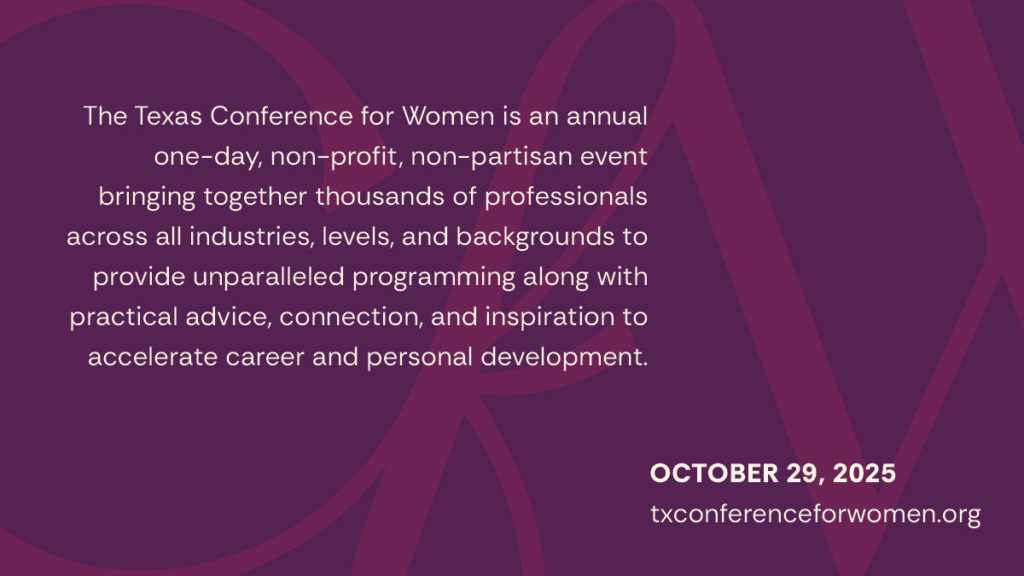 The Texas Conference for Women is an annual one-day, non-profit, non-partisan event bringing together thousands of professionals across all industries, levels, and backgrounds to provide unparalleled programming along with practical advice, connection, and inspiration to accelerate career and personal development.

OCTOBER 29, 2025
txconferenceforwomen.org